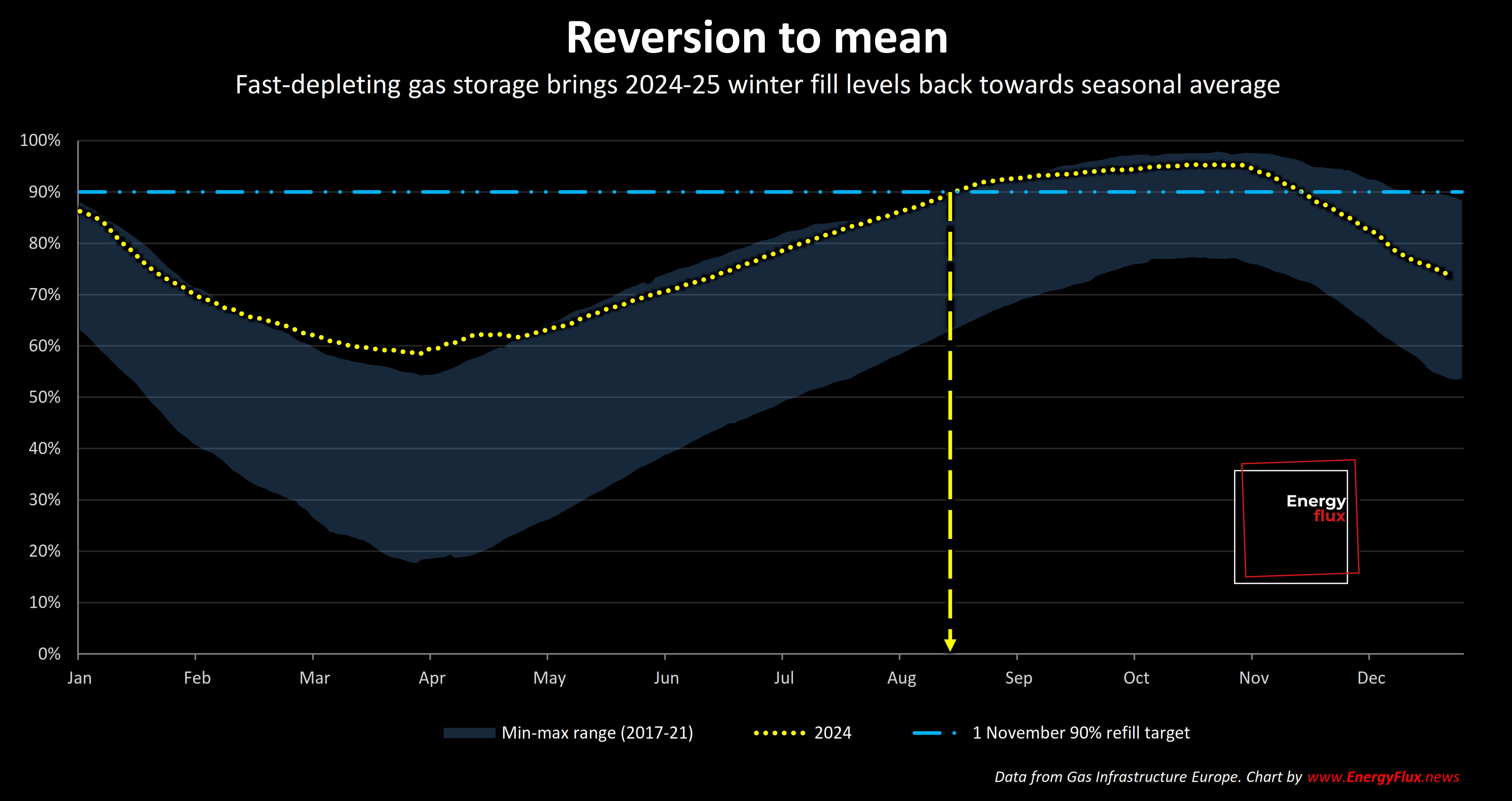 Reversion to mean

Fast-depleting gas storage brings 2024-25 winter fill levels back towards seasonal average

100%
90%
80%
70%
60%
50%
40%
30%
20%
10%
0%

Jan Feb Mar Apr May Jun Jul Aug Sep Oct Nov Dec

Energy flux

Min-max range (2017-21) 2024 1 November 90% refill target

Data from Gas Infrastructure Europe. Chart by www.EnergyFlux.news